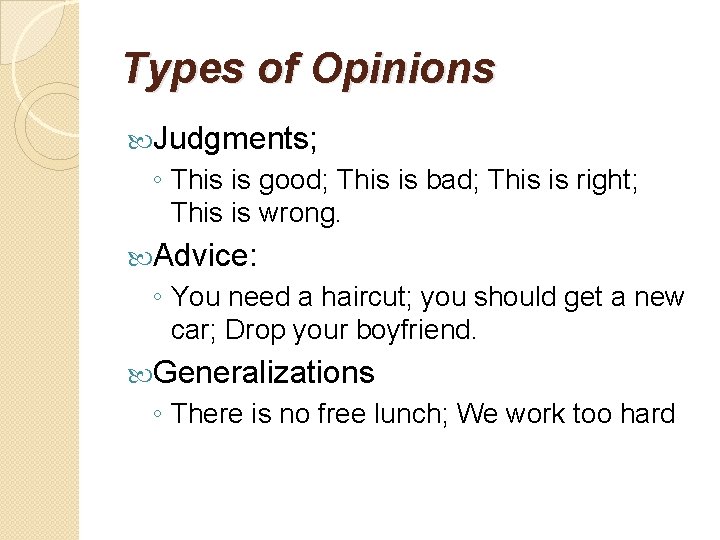 Types of Opinions

Judgments;

◦ This is good; This is bad; This is right; This is wrong.

Advice:

◦ You need a haircut; you should get a new car; Drop your boyfriend.

Generalizations

◦ There is no free lunch; We work too hard